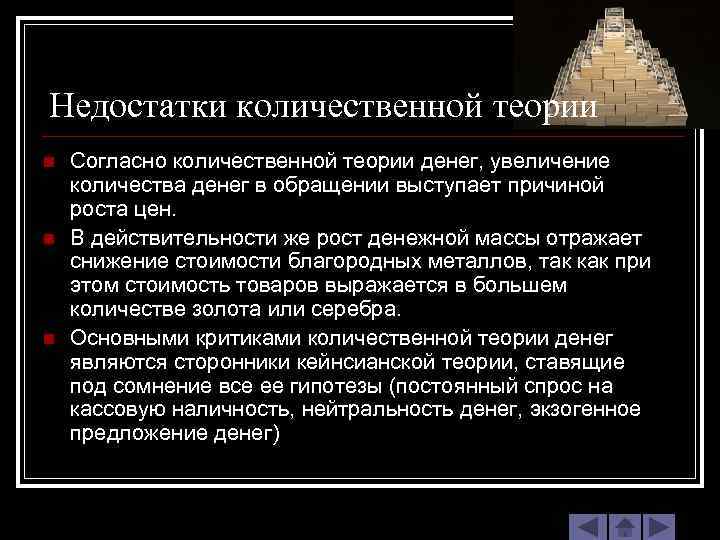 Недостатки количественной теории

Согласно количественной теории денег, увеличение количества денег в обращении выступает причиной роста цен.

В действительности же рост денежной массы отражает снижение стоимости благородных металлов, так как при этом стоимость товаров выражается в большем количестве золота или серебра.

Основными критиками количественной теории денег являются сторонники кейнсианской теории, ставящие под сомнение все ее гипотезы (постоянный спрос на кассовую наличность, нейтральность денег, экзогенное предложение денег)